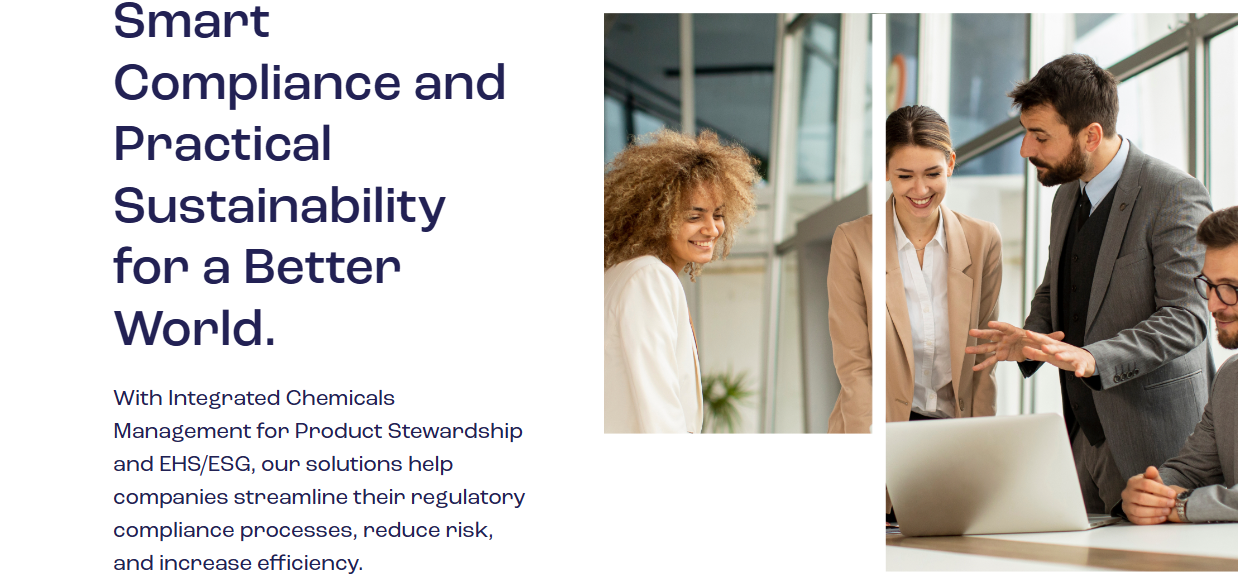 Smart Compliance and Practical Sustainability for a Better World.

With Integrated Chemicals Management for Product Stewardship and EHS/ESG, our solutions help companies streamline their regulatory compliance processes, reduce risk, and increase efficiency.